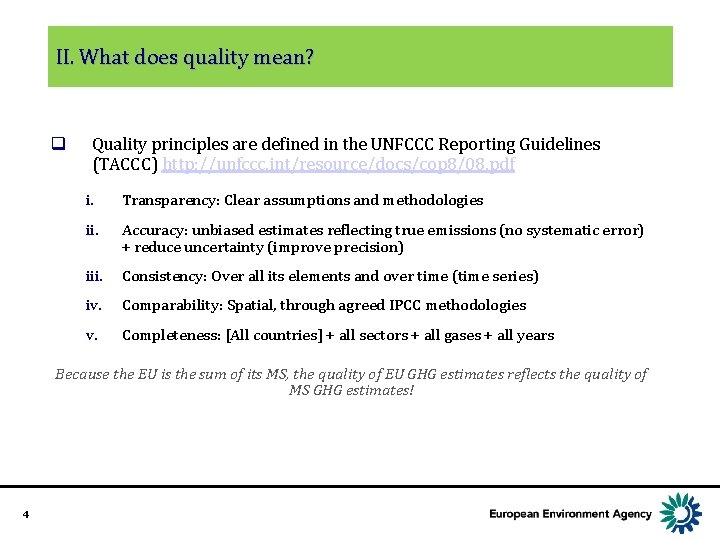 II. What does quality mean?

❑ Quality principles are defined in the UNFCCC Reporting Guidelines (TACCC) http://unfccc.int/resource/docs/cop8/08.pdf

i. Transparency: Clear assumptions and methodologies

ii. Accuracy: unbiased estimates reflecting true emissions (no systematic error) + reduce uncertainty (improve precision)

iii. Consistency: Over all its elements and over time (time series)

iv. Comparability: Spatial, through agreed IPCC methodologies

v. Completeness: [All countries] + all sectors + all gases + all years

Because the EU is the sum of its MS, the quality of EU GHG estimates reflects the quality of MS GHG estimates!

4

European Environment Agency